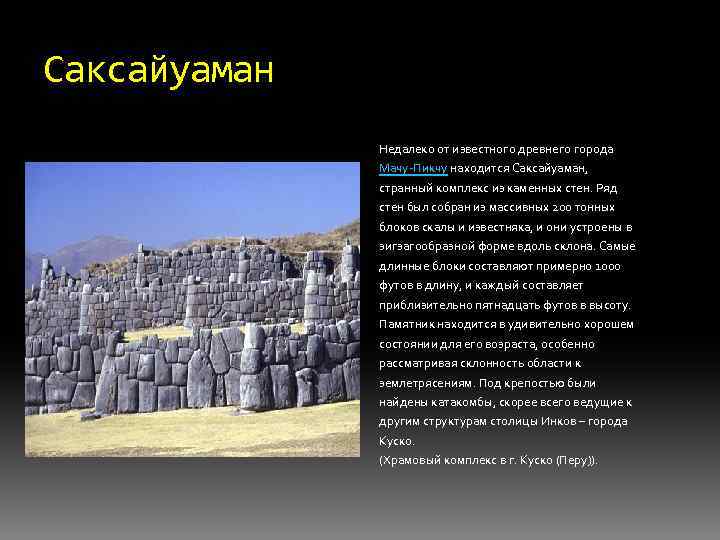 Саксайуаман

Недалеко от известного древнего города Мачу-Пикчу находится Саксайуаман, странный комплекс из каменных стен. Ряд стен был собран из массивных 200 тонных блоков скалы и известняка, и они устроены в зигзагообразной форме вдоль склона. Самые длинные блоки составляют примерно 1000 футов в длину, и каждый составляет приблизительно пятнадцать футов в высоту. Памятник находится в удивительно хорошем состоянии для его возраста, особенно рассматривая склонность области к землетрясениям. Под крепостью были найдены катакомбы, скорее всего ведущие к другим структурам столицы Инков – города Куско.
(Храмовый комплекс в г. Куско (Перу)).